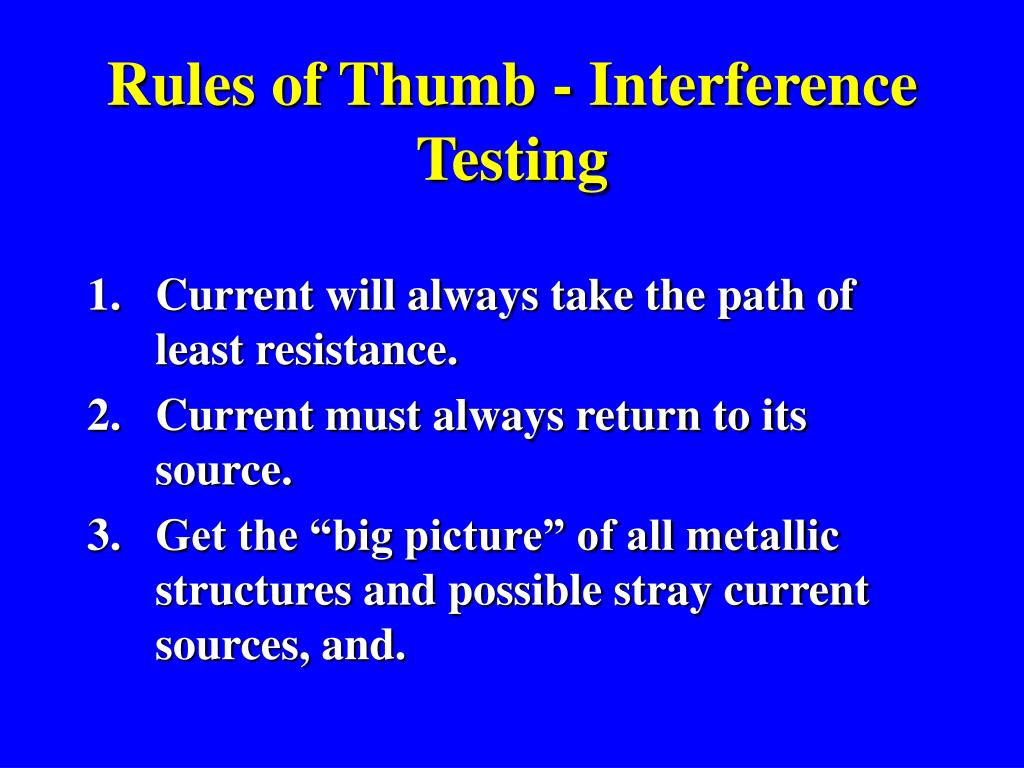 Rules of Thumb - Interference Testing

1. Current will always take the path of least resistance.
2. Current must always return to its source.
3. Get the “big picture” of all metallic structures and possible stray current sources, and.